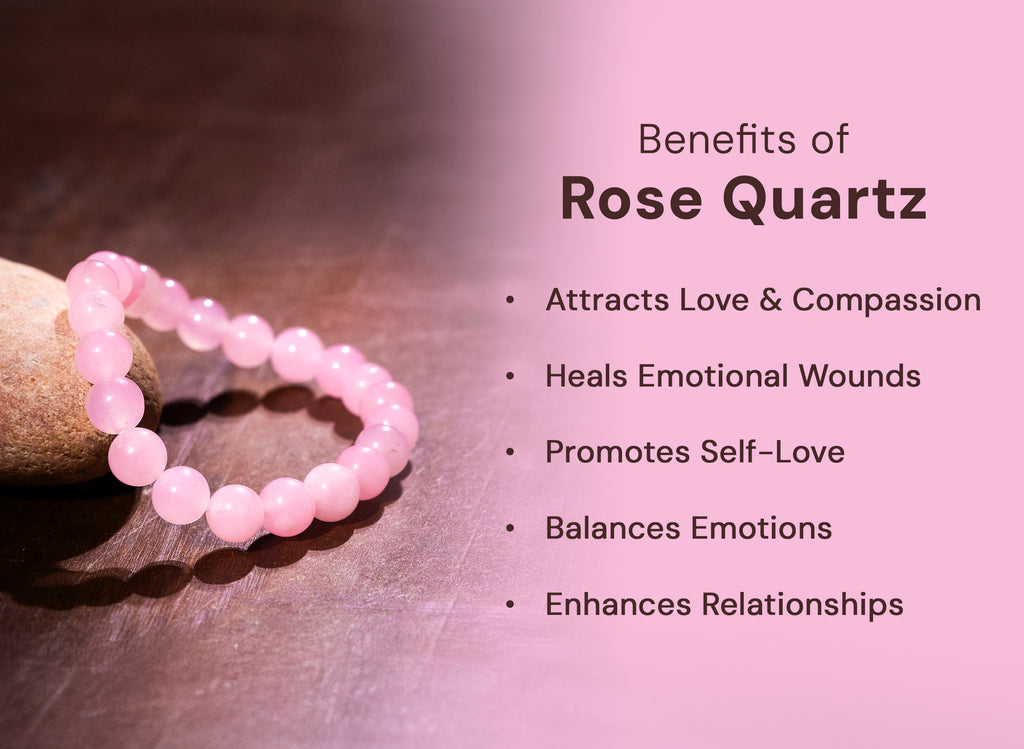 Benefits of
Rose Quartz

• Attracts Love & Compassion
• Heals Emotional Wounds
• Promotes Self-Love
• Balances Emotions
• Enhances Relationships